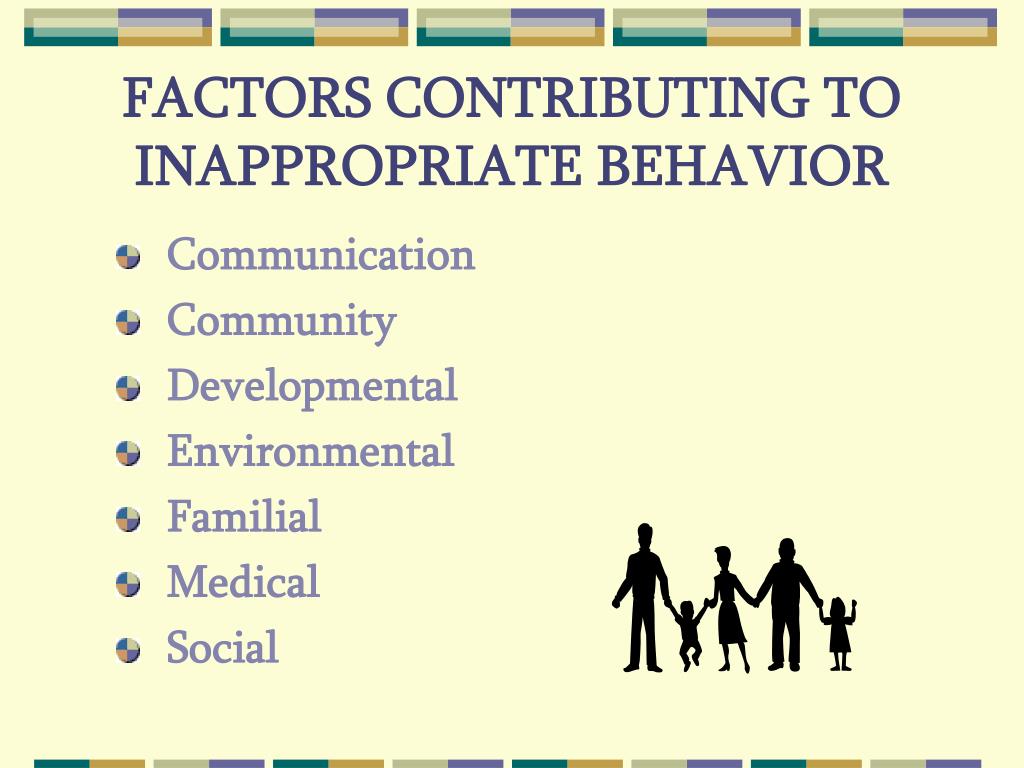 FACTORS CONTRIBUTING TO INAPPROPRIATE BEHAVIOR

Communication
Community
Developmental
Environmental
Familial
Medical
Social